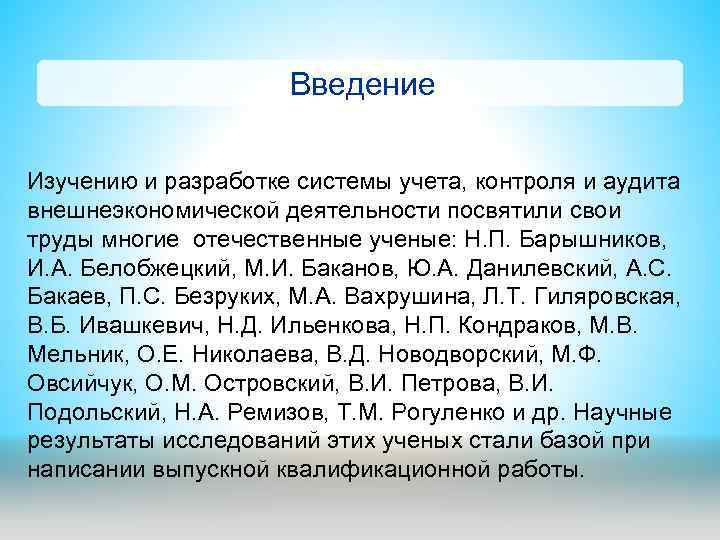 Введение

Изучению и разработке системы учета, контроля и аудита внешнеэкономической деятельности посвятили свои труды многие отечественные ученые: Н.П. Барышников, И.А. Белобжецкий, М.И. Баканов, Ю.А. Данилевский, А.С. Бакаев, П.С. Безруких, М.А. Вахрушина, Л.Т. Гиляровская, В.Б. Ивашкевич, Н.Д. Ильенкова, Н.П. Кондраков, М.В. Мельник, О.Е. Николаева, В.Д. Новодворский, М.Ф. Овсийчук, О.М. Островский, В.И. Петрова, В.И. Подольский, Н.А. Ремизов, Т.М. Рогуленко и др. Научные результаты исследований этих ученых стали базой при написании выпускной квалификационной работы.